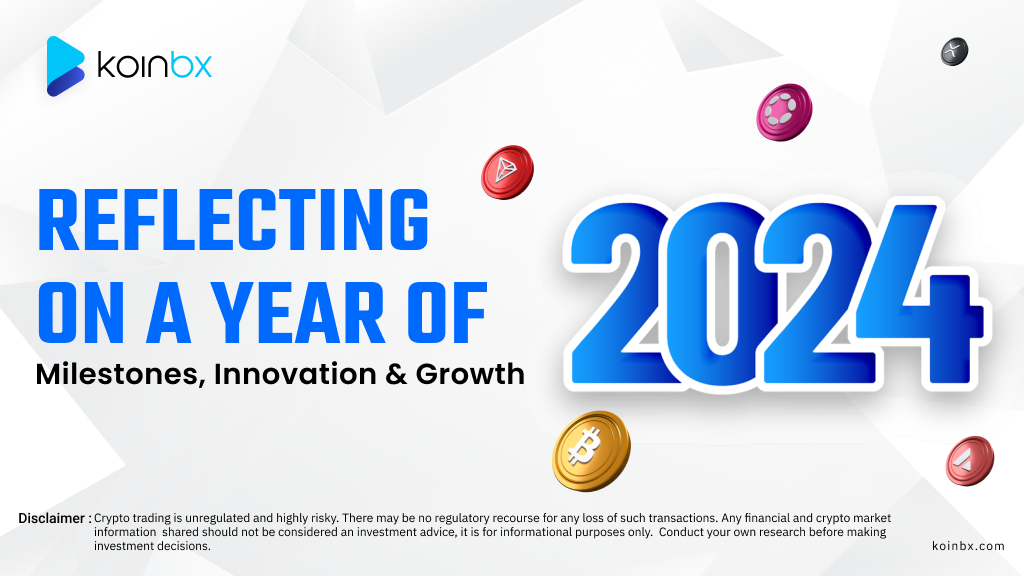 koinbx

REFLECTING ON A YEAR OF

Milestones, Innovation & Growth

2024

Disclaimer : Crypto trading is unregulated and highly risky. There may be no regulatory recourse for any loss of such transactions. Any financial and crypto market information shared should not be considered an investment advice, it is for informational purposes only. Conduct your own research before making investment decisions.

koinbx.com